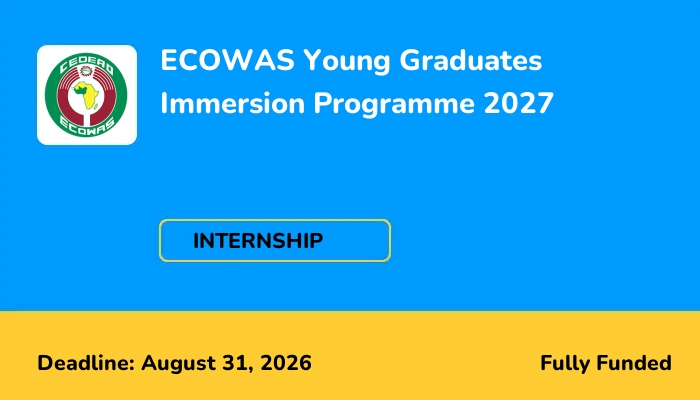 CEDEAO
ECOWAS

ECOWAS Young Graduates Immersion Programme 2027

INTERNSHIP

Deadline: August 31, 2026

Fully Funded